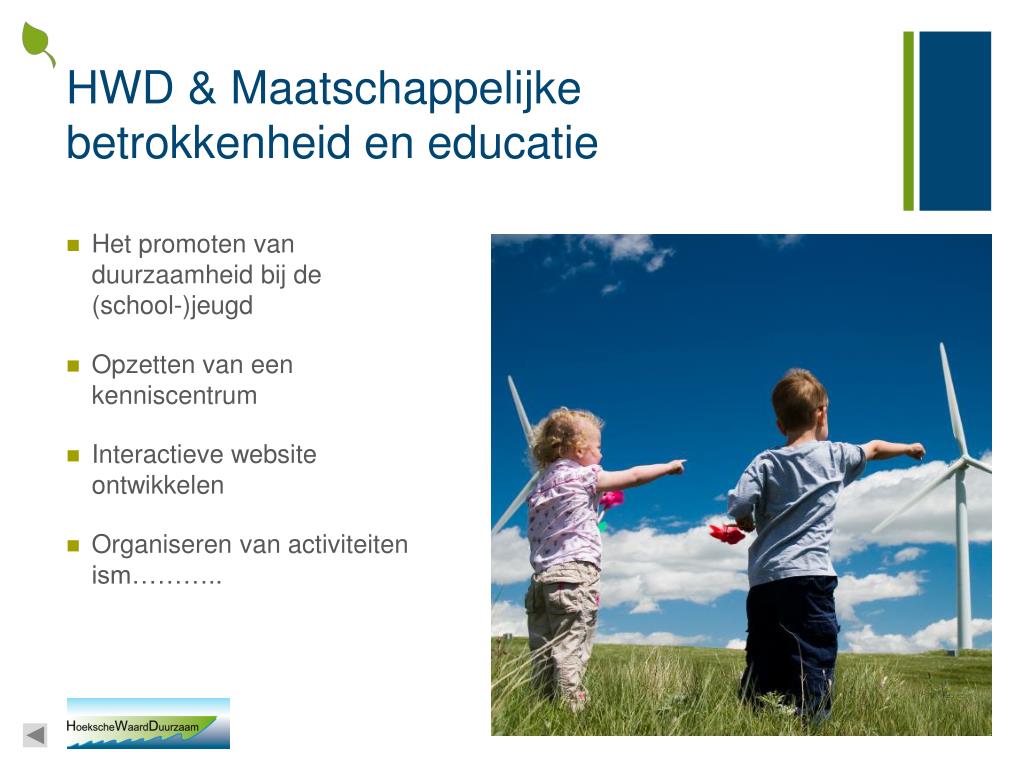 HWD & Maatschappelijke betrokkenheid en educatie

Het promoten van duurzaamheid bij de (school-)jeugd

Opzetten van een kenniscentrum

Interactieve website ontwikkelen

Organiseren van activiteiten ism………..

HoekscheWaardDuurzaam